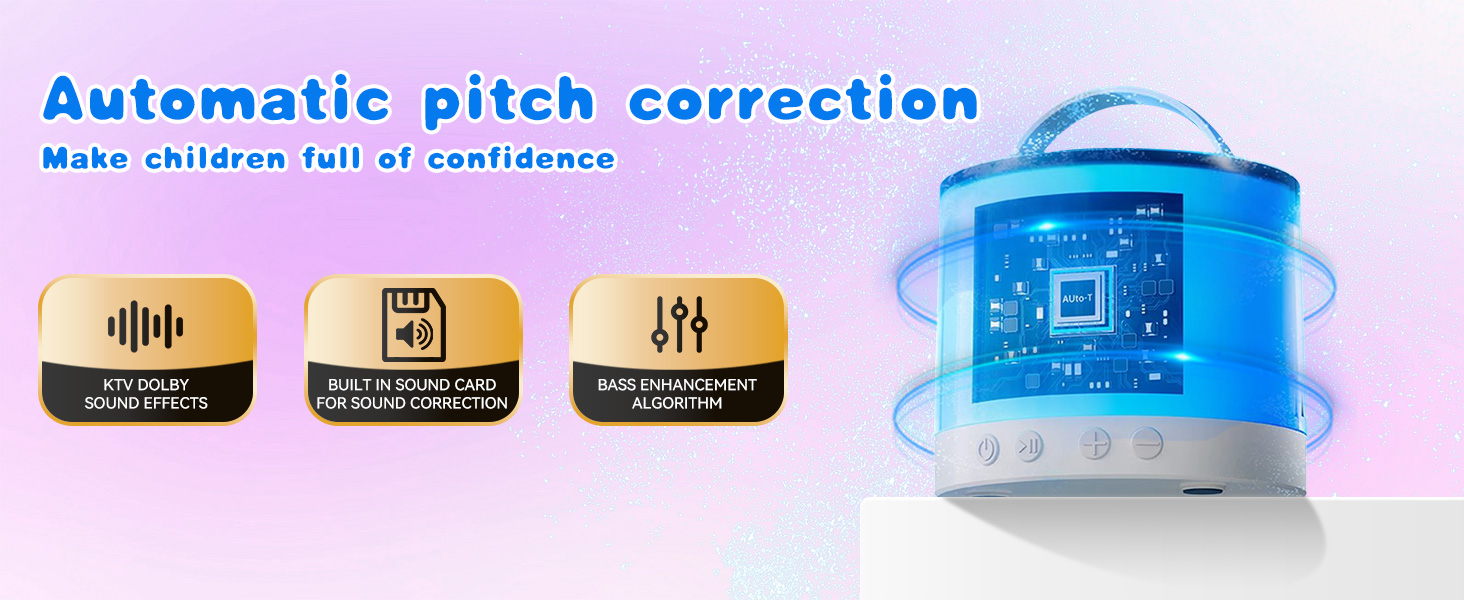 Automatic pitch correction
Make children full of confidence

KTV DOLBY SOUND EFFECTS

BUILT IN SOUND CARD FOR SOUND CORRECTION

BASS ENHANCEMENT ALGORITHM

AUto-T